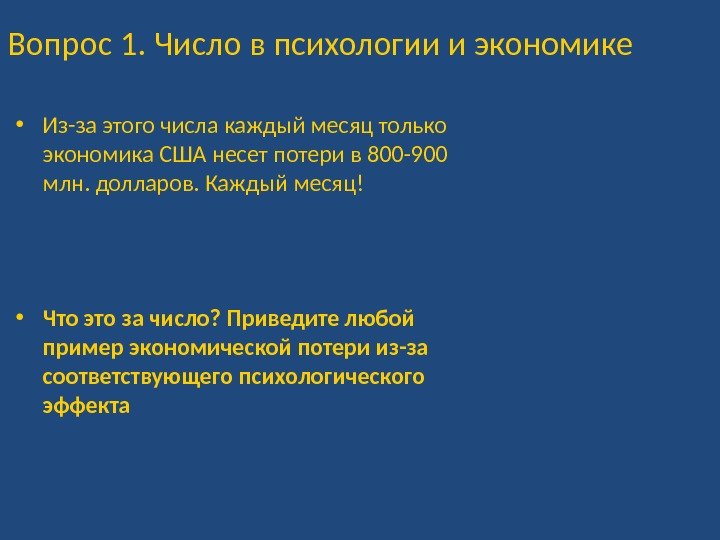 Вопрос 1. Число в психологии и экономике

• Из-за этого числа каждый месяц только экономика США несет потери в 800-900 млн. долларов. Каждый месяц!

• Что это за число? Приведите любой пример экономической потери из-за соответствующего психологического эффекта